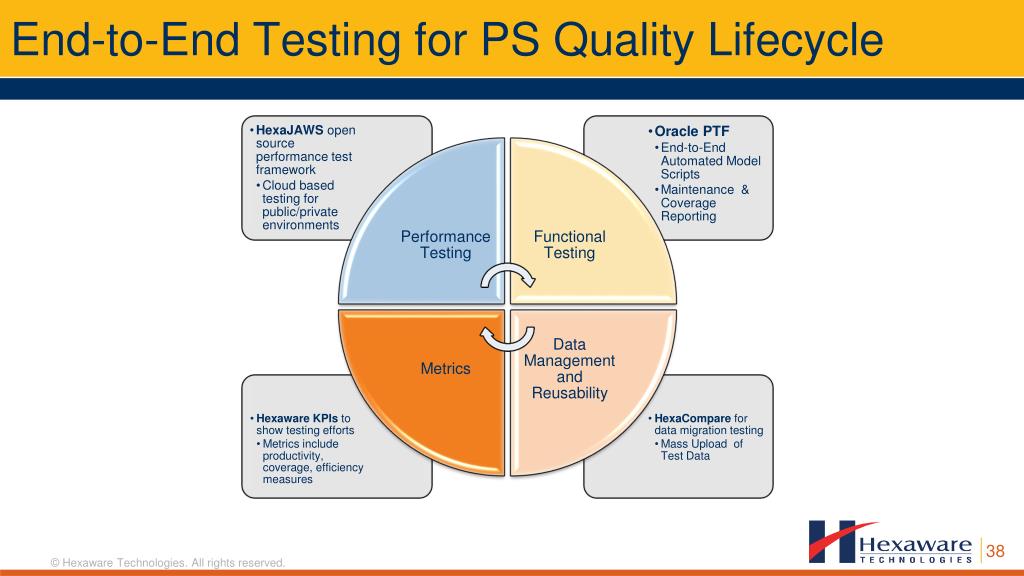 End-to-End Testing for PS Quality Lifecycle

• HexaJAWS open source performance test framework
• Cloud based testing for public/private environments

• Oracle PTF
• End-to-End Automated Model Scripts
• Maintenance & Coverage Reporting

Performance Testing

Functional Testing

Metrics

Data Management and Reusability

• Hexaware KPIs to show testing efforts
• Metrics include productivity, coverage, efficiency measures

• HexaCompare for data migration testing
• Mass Upload of Test Data

© Hexaware Technologies. All rights reserved.

Hexaware TECHNOLOGIES

38